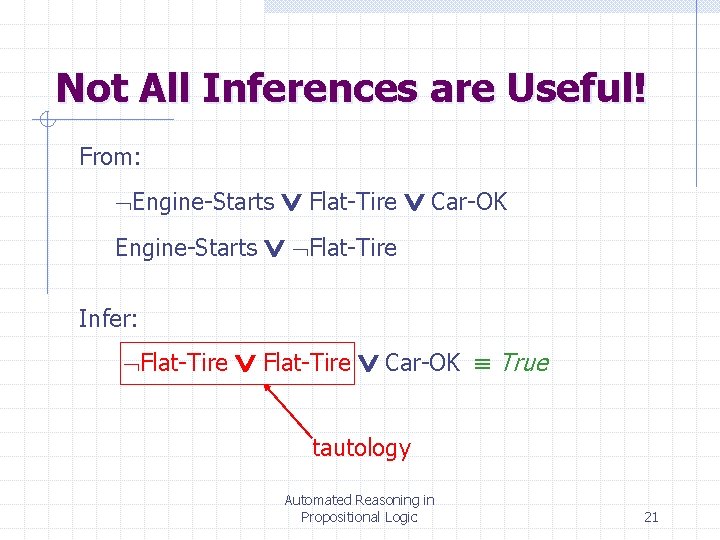 Not All Inferences are Useful!

From:

$\neg$Engine-Starts $\vee$ Flat-Tire $\vee$ Car-OK

Engine-Starts $\vee$ $\neg$Flat-Tire

Infer:

$\neg$Flat-Tire $\vee$ Flat-Tire $\vee$ Car-OK $\equiv$ True

tautology

Automated Reasoning in Propositional Logic

21